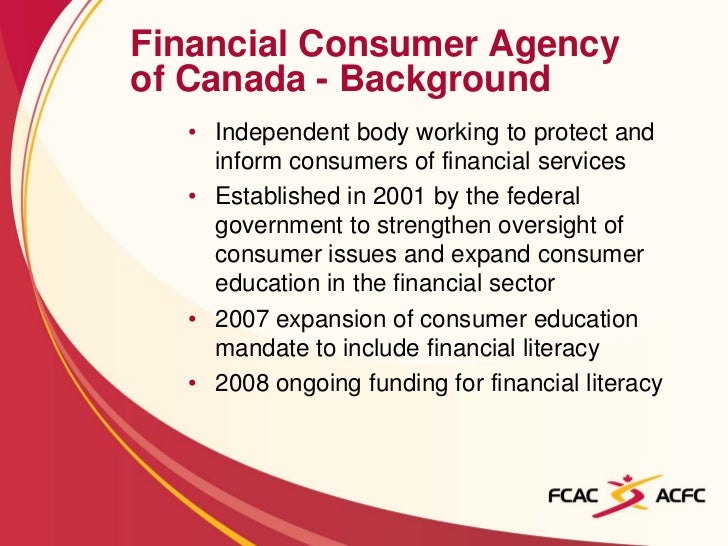 Financial Consumer Agency of Canada - Background

• Independent body working to protect and inform consumers of financial services
• Established in 2001 by the federal government to strengthen oversight of consumer issues and expand consumer education in the financial sector
• 2007 expansion of consumer education mandate to include financial literacy
• 2008 ongoing funding for financial literacy

FCAC ACFC